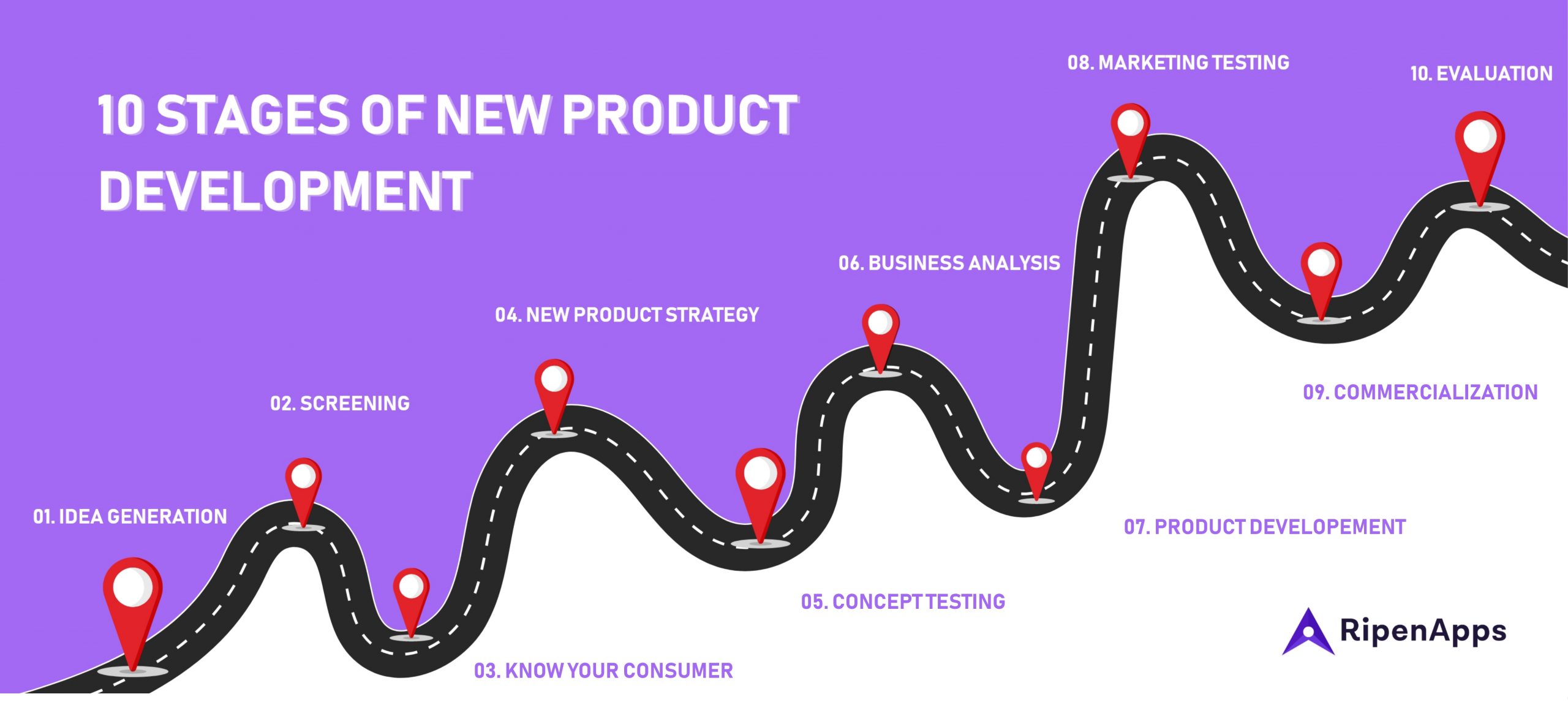 10 STAGES OF NEW PRODUCT DEVELOPMENT

01. IDEA GENERATION

02. SCREENING

03. KNOW YOUR CONSUMER

04. NEW PRODUCT STRATEGY

05. CONCEPT TESTING

06. BUSINESS ANALYSIS

07. PRODUCT DEVELOPEMENT

08. MARKETING TESTING

09. COMMERCIALIZATION

10. EVALUATION

RipenApps